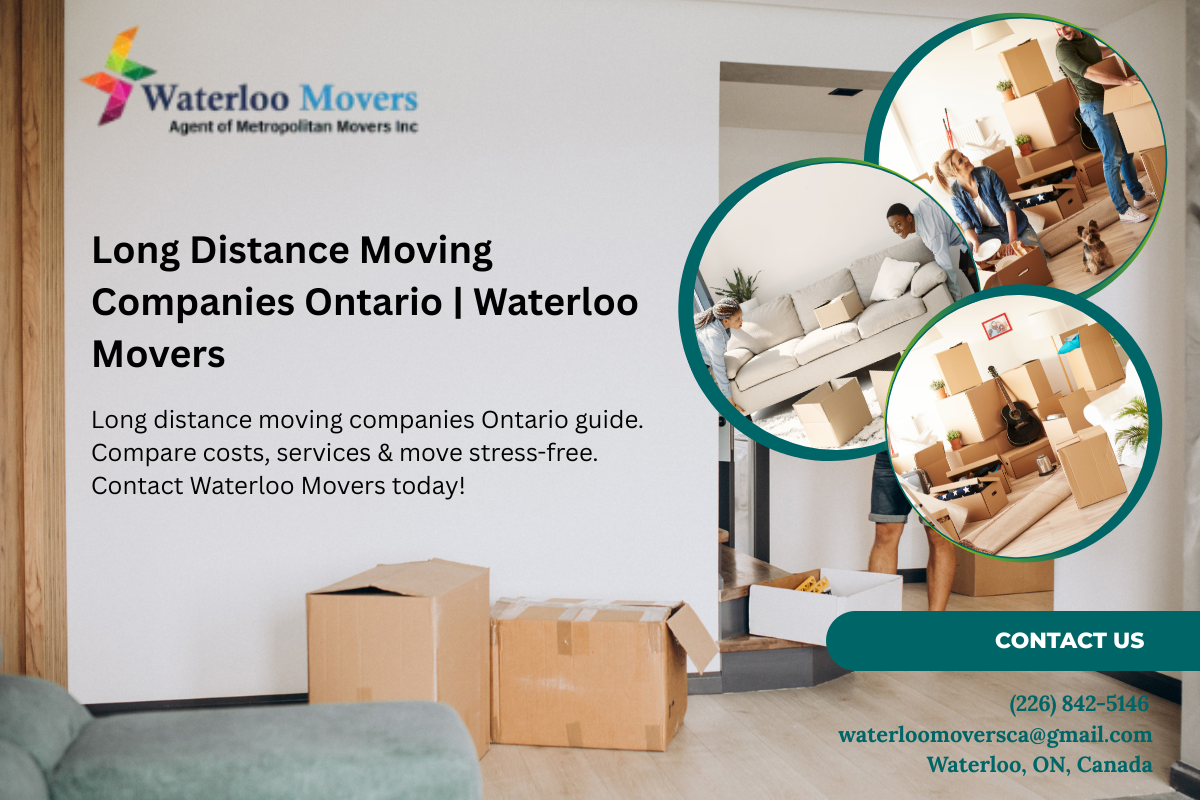 Waterloo Movers
Agent of Metropolitan Movers Inc

Long Distance Moving Companies Ontario | Waterloo Movers

Long distance moving companies Ontario guide. Compare costs, services & move stress-free. Contact Waterloo Movers today!

CONTACT US

(226) 842-5146
waterloomoversca@gmail.com
Waterloo, ON, Canada